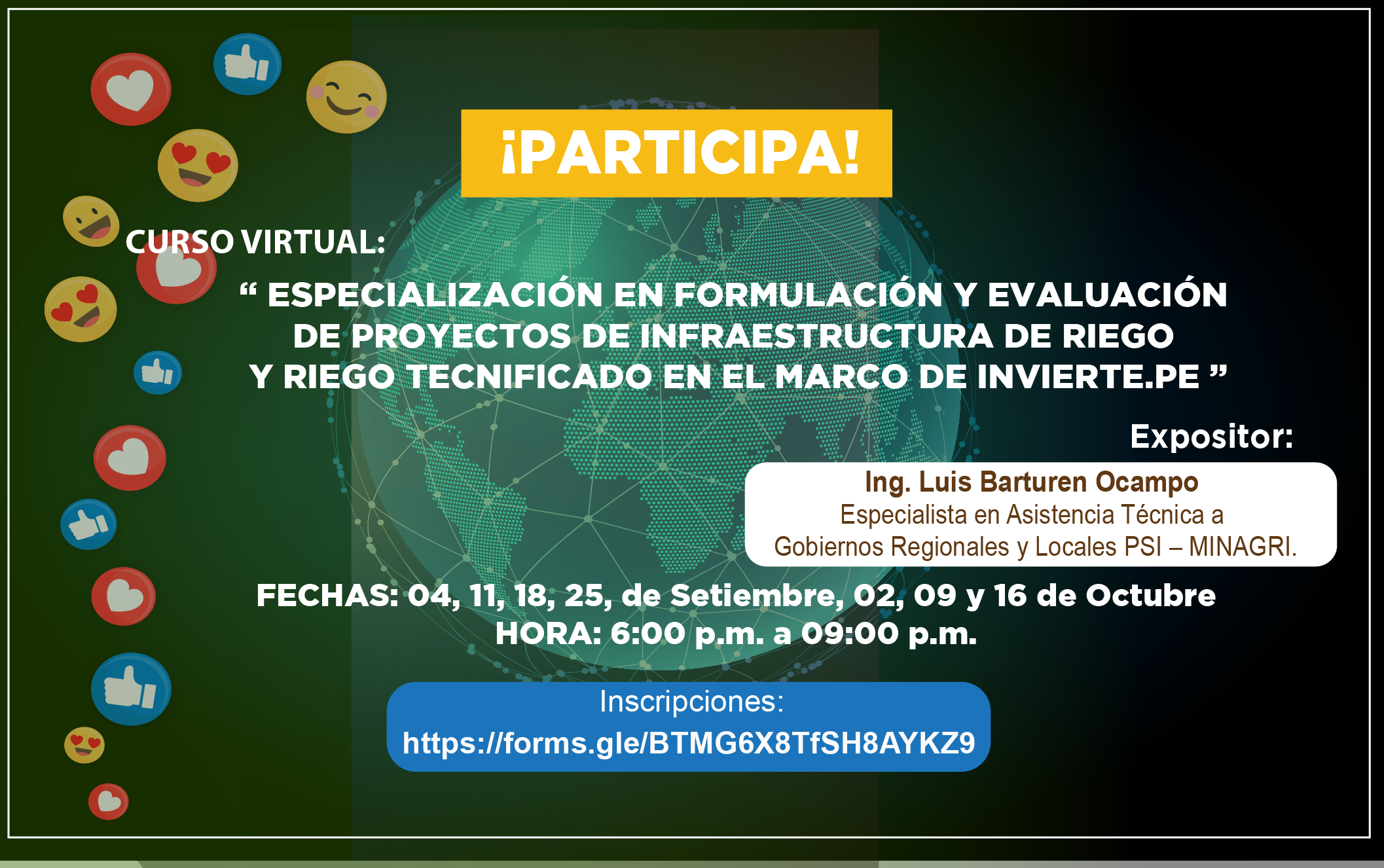 ¡PARTICIPA!

CURSO VIRTUAL:

“ ESPECIALIZACIÓN EN FORMULACIÓN Y EVALUACIÓN DE PROYECTOS DE INFRAESTRUCTURA DE RIEGO Y RIEGO TECNIFICADO EN EL MARCO DE INVIERTE.PE ”

Expositor:

Ing. Luis Barturen Ocampo
Especialista en Asistencia Técnica a Gobiernos Regionales y Locales PSI – MINAGRI.

FECHAS: 04, 11, 18, 25, de Setiembre, 02, 09 y 16 de Octubre
HORA: 6:00 p.m. a 09:00 p.m.

Inscripciones:
https://forms.gle/BTMG6X8TfSH8AYKZ9